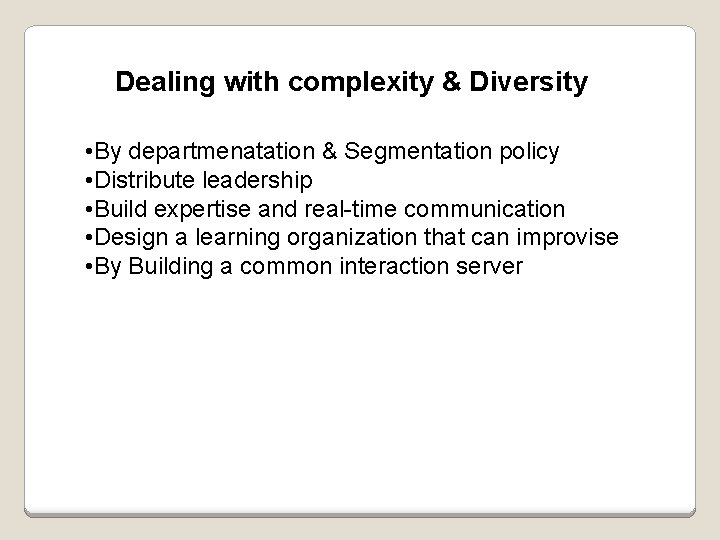 Dealing with complexity & Diversity

•By departmenatation & Segmentation policy
•Distribute leadership
•Build expertise and real-time communication
•Design a learning organization that can improvise
•By Building a common interaction server